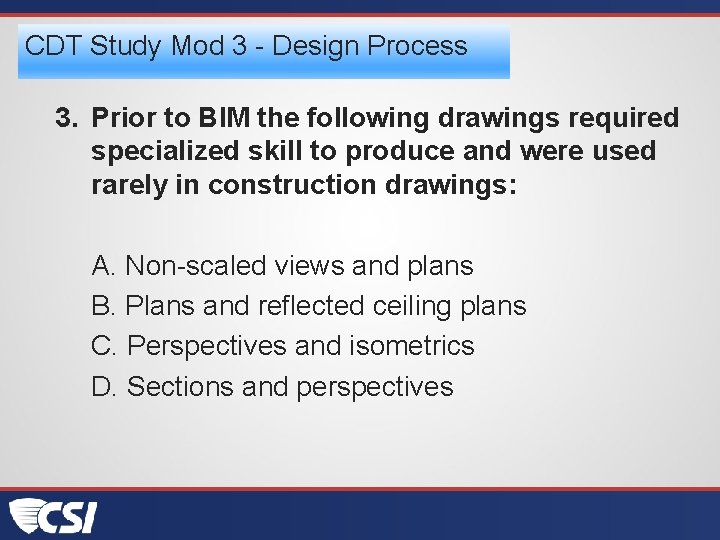 CDT Study Mod 3 - Design Process

3. Prior to BIM the following drawings required specialized skill to produce and were used rarely in construction drawings:

A. Non-scaled views and plans
B. Plans and reflected ceiling plans
C. Perspectives and isometrics
D. Sections and perspectives

CSI